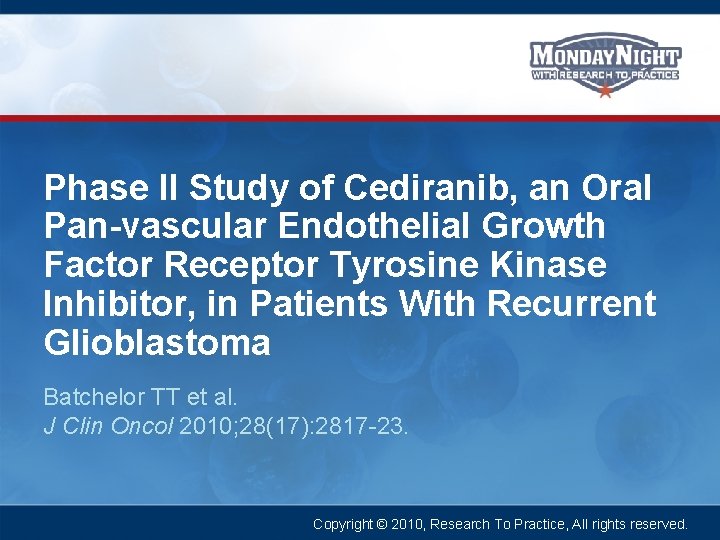 MONDAY NIGHT
WITH RESEARCH TO PRACTICE

Phase II Study of Cediranib, an Oral Pan-vascular Endothelial Growth Factor Receptor Tyrosine Kinase Inhibitor, in Patients With Recurrent Glioblastoma

Batchelor TT et al.
J Clin Oncol 2010;28(17):2817-23.

Copyright © 2010, Research To Practice, All rights reserved.